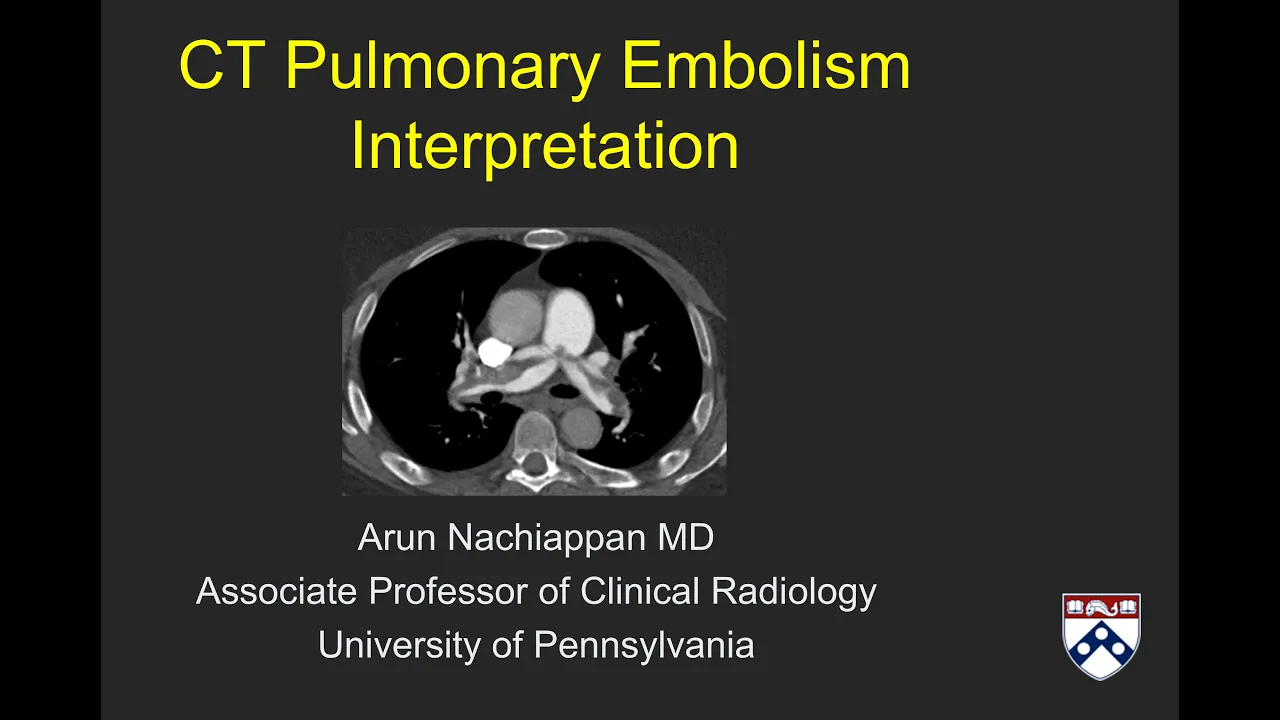 CT Pulmonary Embolism Interpretation

Arun Nachiappan MD
Associate Professor of Clinical Radiology
University of Pennsylvania